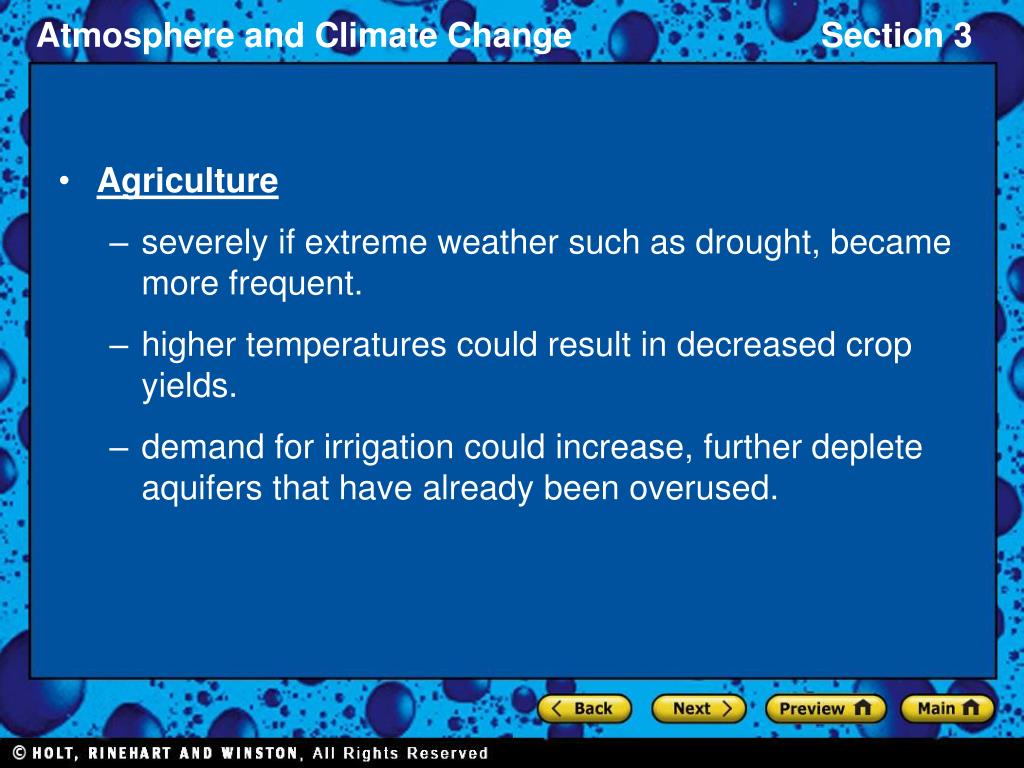 Atmosphere and Climate Change

Section 3

• Agriculture

– severely if extreme weather such as drought, became more frequent.

– higher temperatures could result in decreased crop yields.

– demand for irrigation could increase, further deplete aquifers that have already been overused.

Back

Next

Preview

Main

© HOLT, RINEHART AND WINSTON, All Rights Reserved